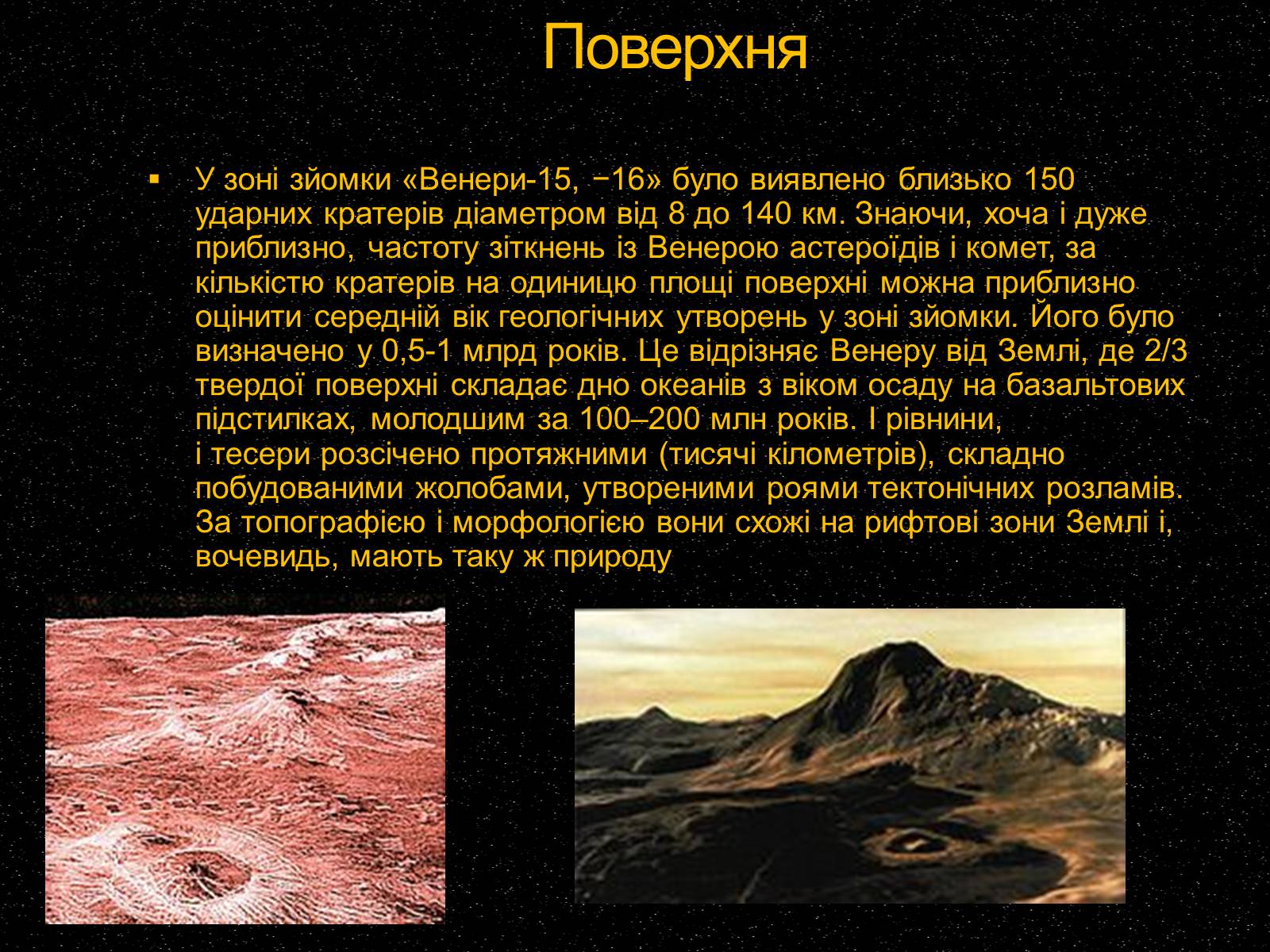 Поверхня

▪ У зоні зйомки «Венери-15, −16» було виявлено близько 150 ударних кратерів діаметром від 8 до 140 км. Знаючи, хоча і дуже приблизно, частоту зіткнень із Венерою астероїдів і комет, за кількістю кратерів на одиницю площі поверхні можна приблизно оцінити середній вік геологічних утворень у зоні зйомки. Його було визначено у 0,5-1 млрд років. Це відрізняє Венеру від Землі, де 2/3 твердої поверхні складає дно океанів з віком осаду на базальтових підстилках, молодшим за 100–200 млн років. І рівнини, і тесери розсічено протяжними (тисячі кілометрів), складно побудованими жолобами, утвореними роями тектонічних розламів. За топографією і морфологією вони схожі на рифтові зони Землі і, вочевидь, мають таку ж природу